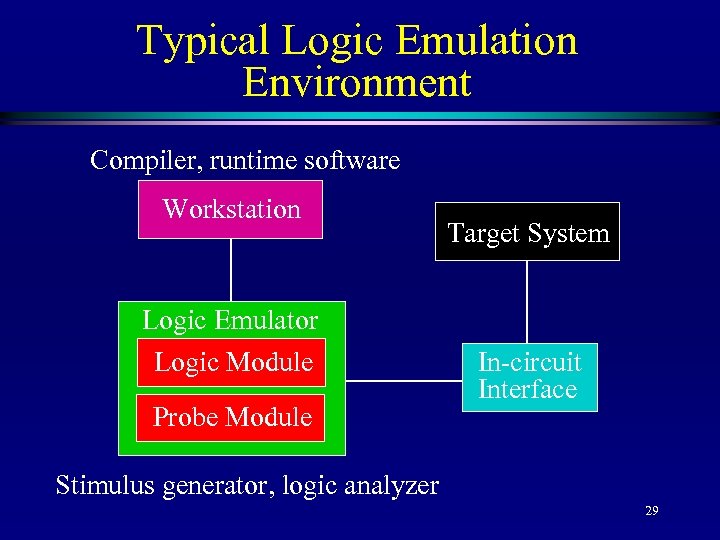 Typical Logic Emulation Environment

Compiler, runtime software

Workstation

Target System

Logic Emulator

Logic Module

Probe Module

In-circuit Interface

Stimulus generator, logic analyzer

29